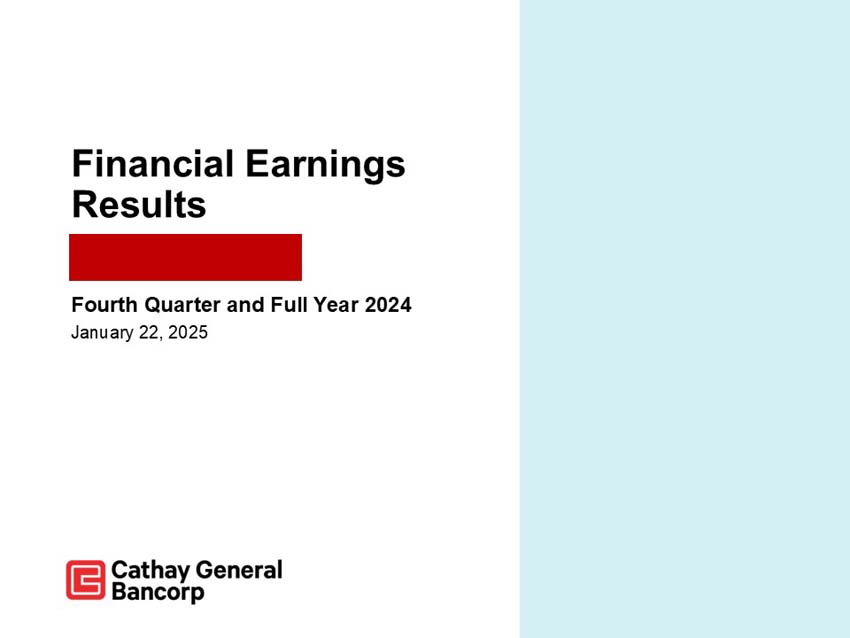 Financial Earnings Results

Fourth Quarter and Full Year 2024
January 22, 2025

Cathay General Bancorp